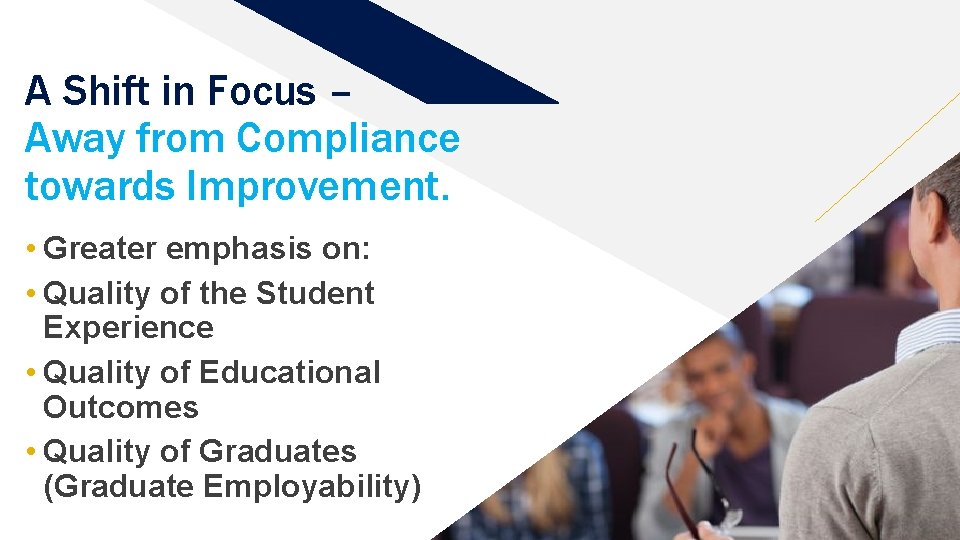 A Shift in Focus –
Away from Compliance towards Improvement.

• Greater emphasis on:
• Quality of the Student Experience
• Quality of Educational Outcomes
• Quality of Graduates (Graduate Employability)